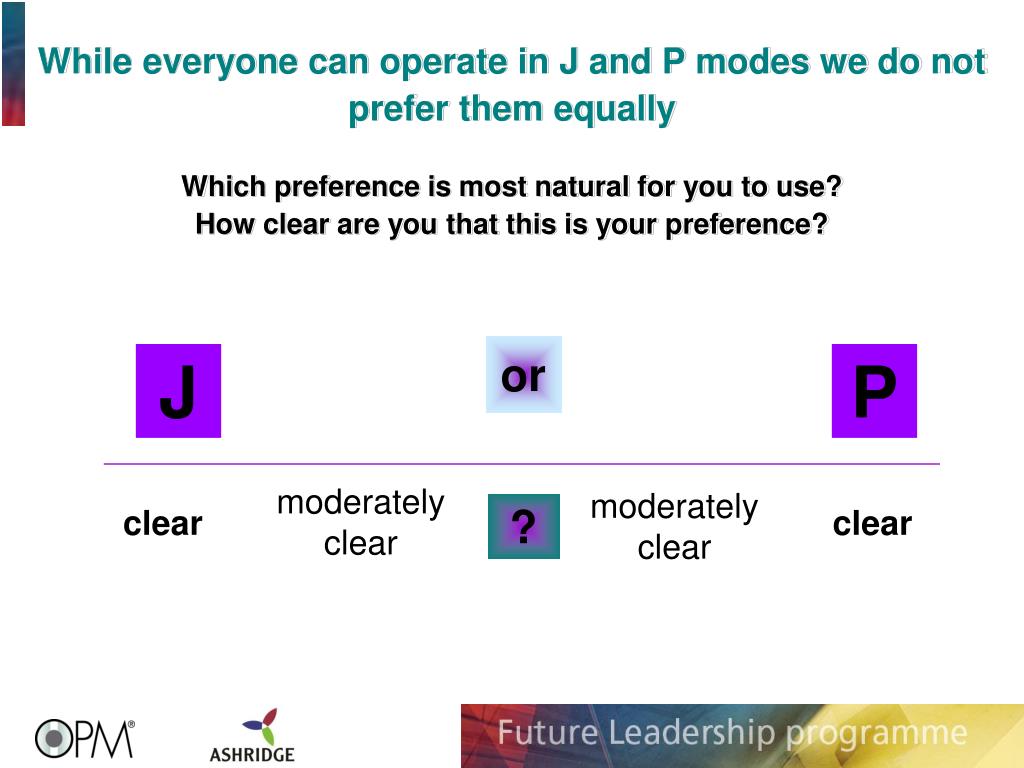 While everyone can operate in J and P modes we do not prefer them equally

Which preference is most natural for you to use?
How clear are you that this is your preference?

J

or

P

clear

moderately clear

?

moderately clear

clear

OPM®

ASHRIDGE

Future Leadership programme